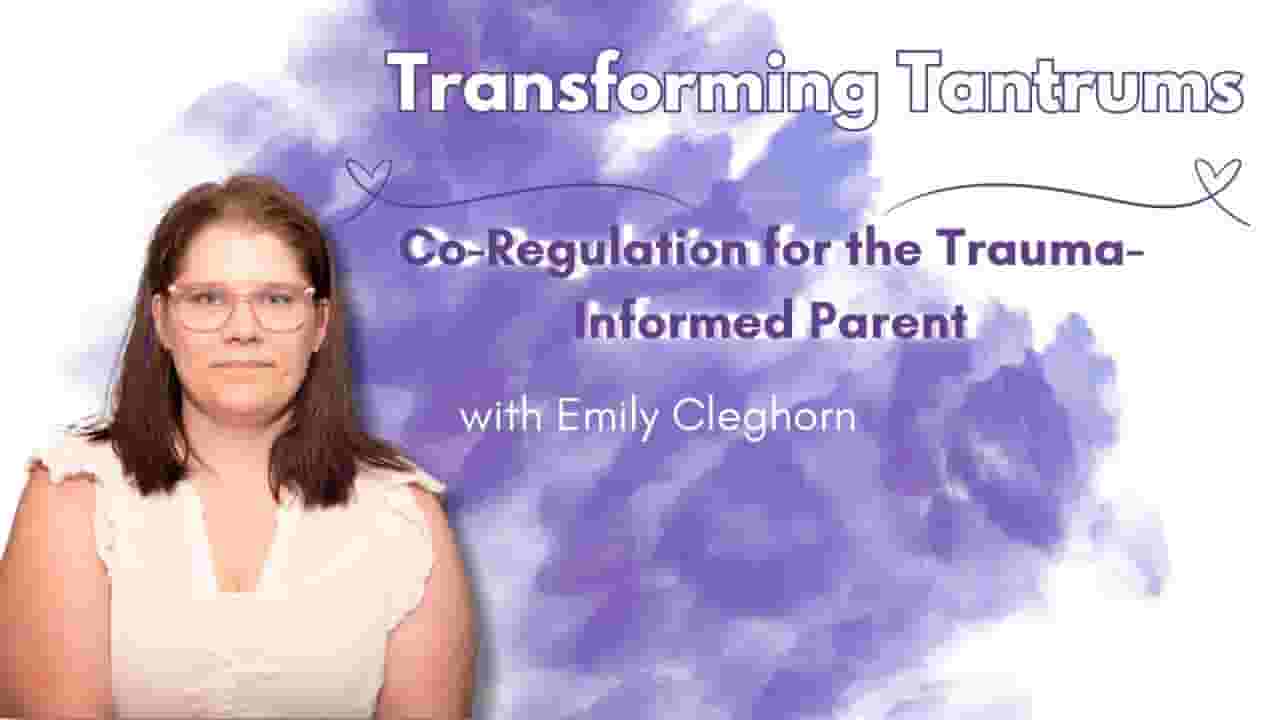 Transforming Tantrums

Co-Regulation for the Trauma-Informed Parent

with Emily Cleghorn